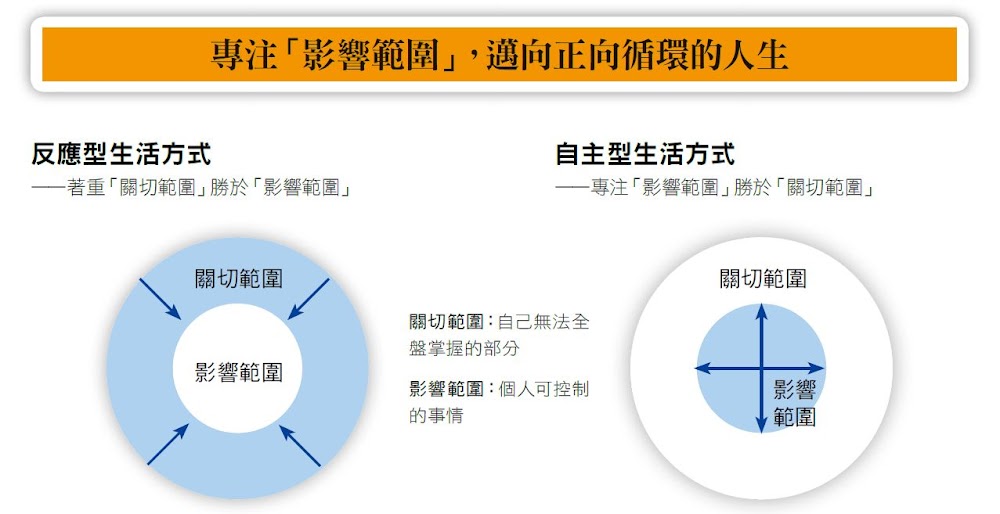 專注「影響範圍」，邁向正向循環的人生

反應型生活方式
——著重「關切範圍」勝於「影響範圍」

關切範圍

影響範圍

關切範圍：自己無法全盤掌握的部分

影響範圍：個人可控制的事情

自主型生活方式
——專注「影響範圍」勝於「關切範圍」

關切範圍

影響範圍